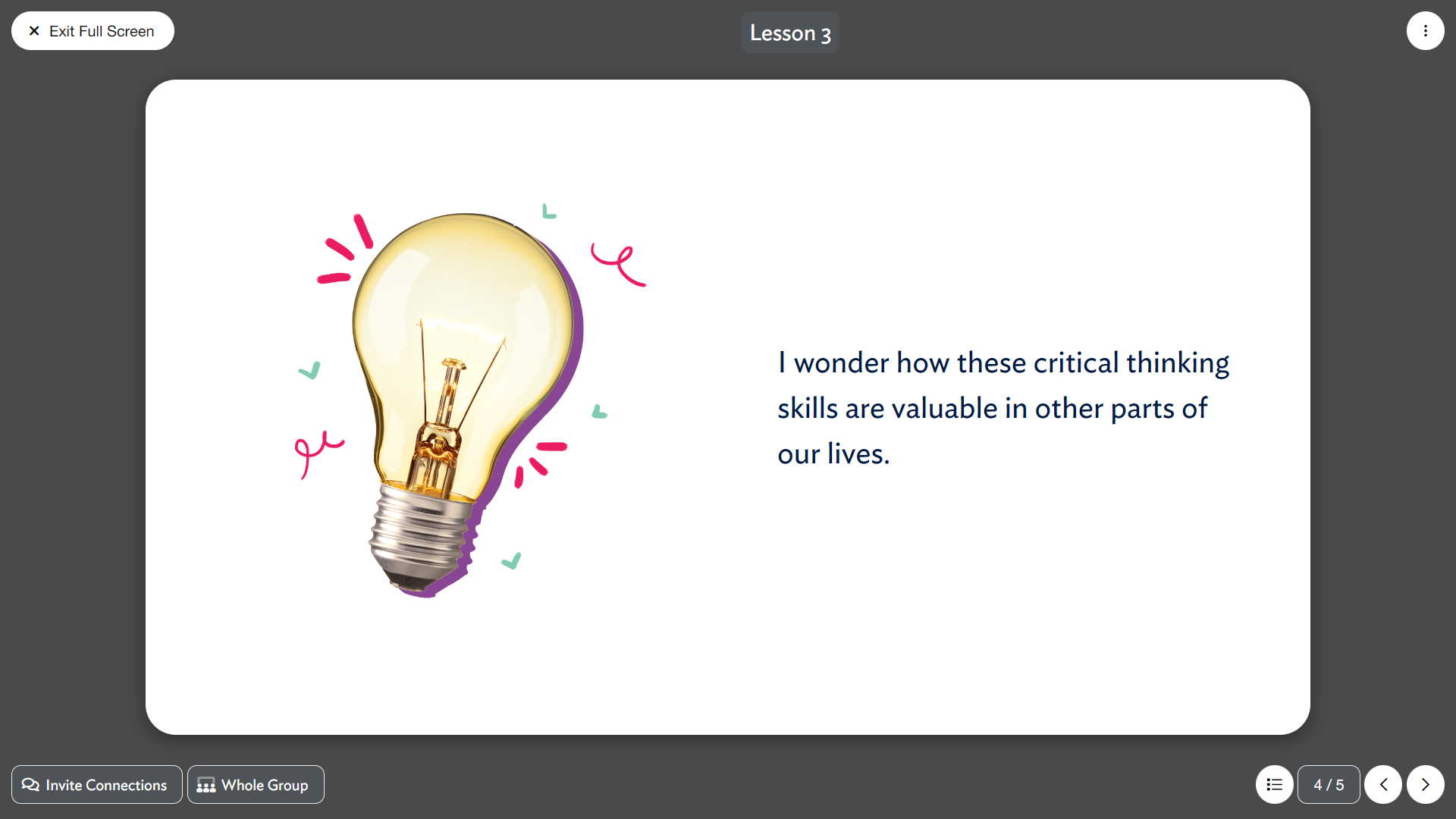 Exit Full Screen

Lesson 3

I wonder how these critical thinking skills are valuable in other parts of our lives.

Invite Connections

Whole Group

4 / 5